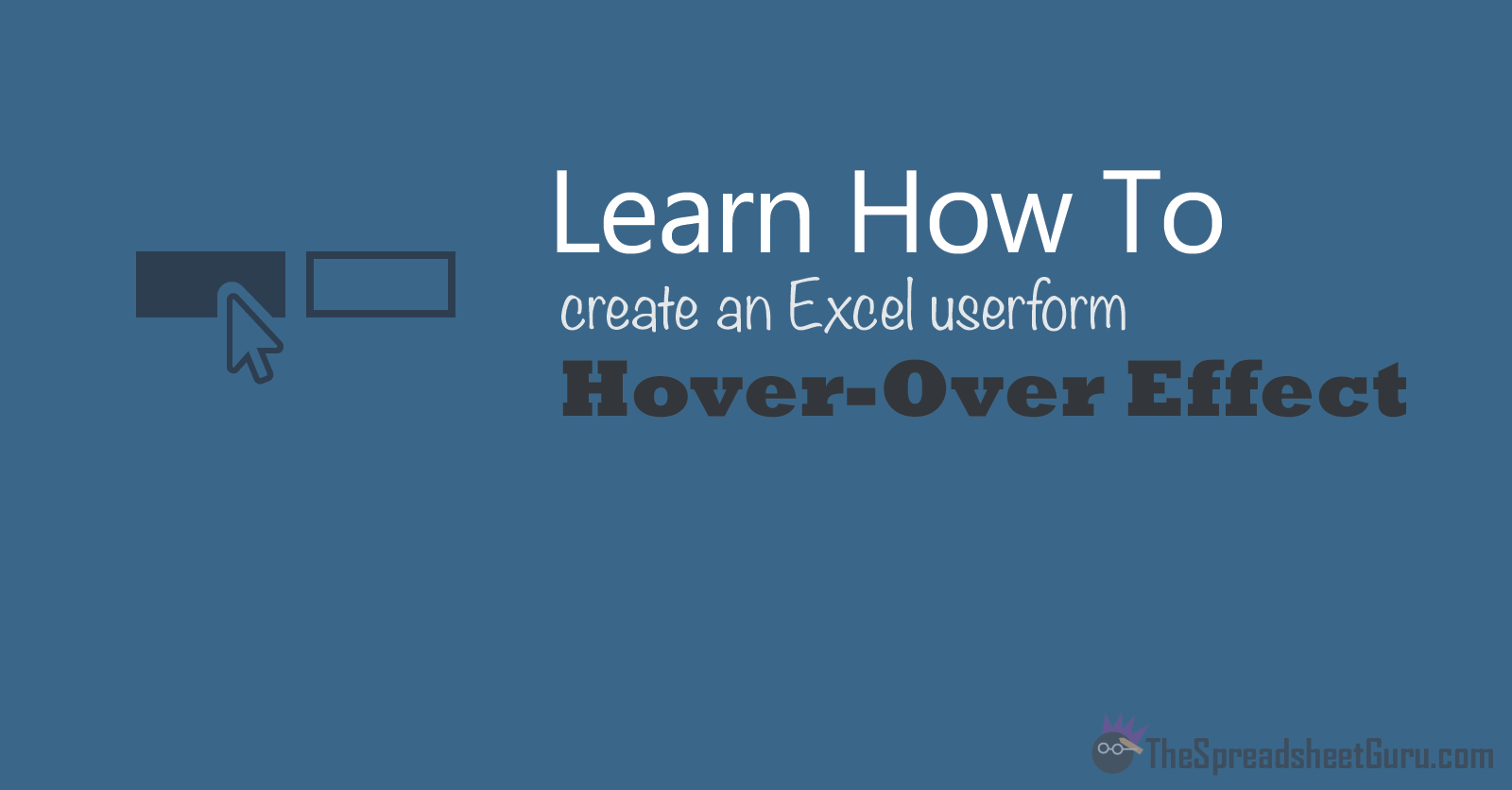 Learn How To
create an Excel userform
Hover-Over Effect

TheSpreadsheetGuru.com